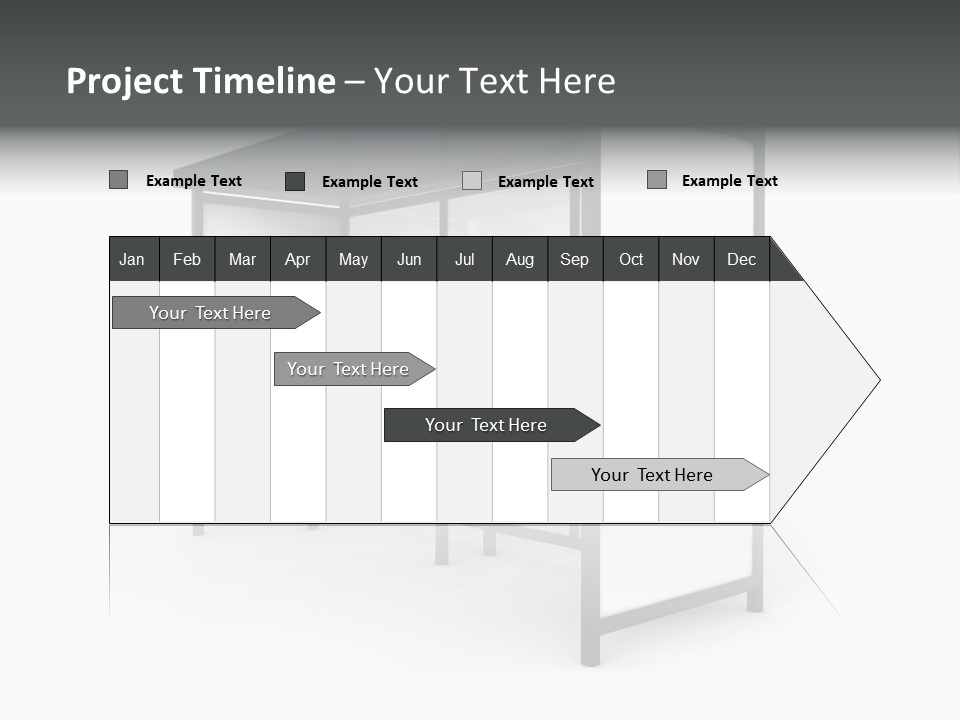 Project Timeline – Your Text Here

Example Text
Example Text
Example Text
Example Text

| Jan | Feb | Mar | Apr | May | Jun | Jul | Aug | Sep | Oct | Nov | Dec |
|---|---|---|---|---|---|---|---|---|---|---|---|

Your Text Here
Your Text Here
Your Text Here
Your Text Here